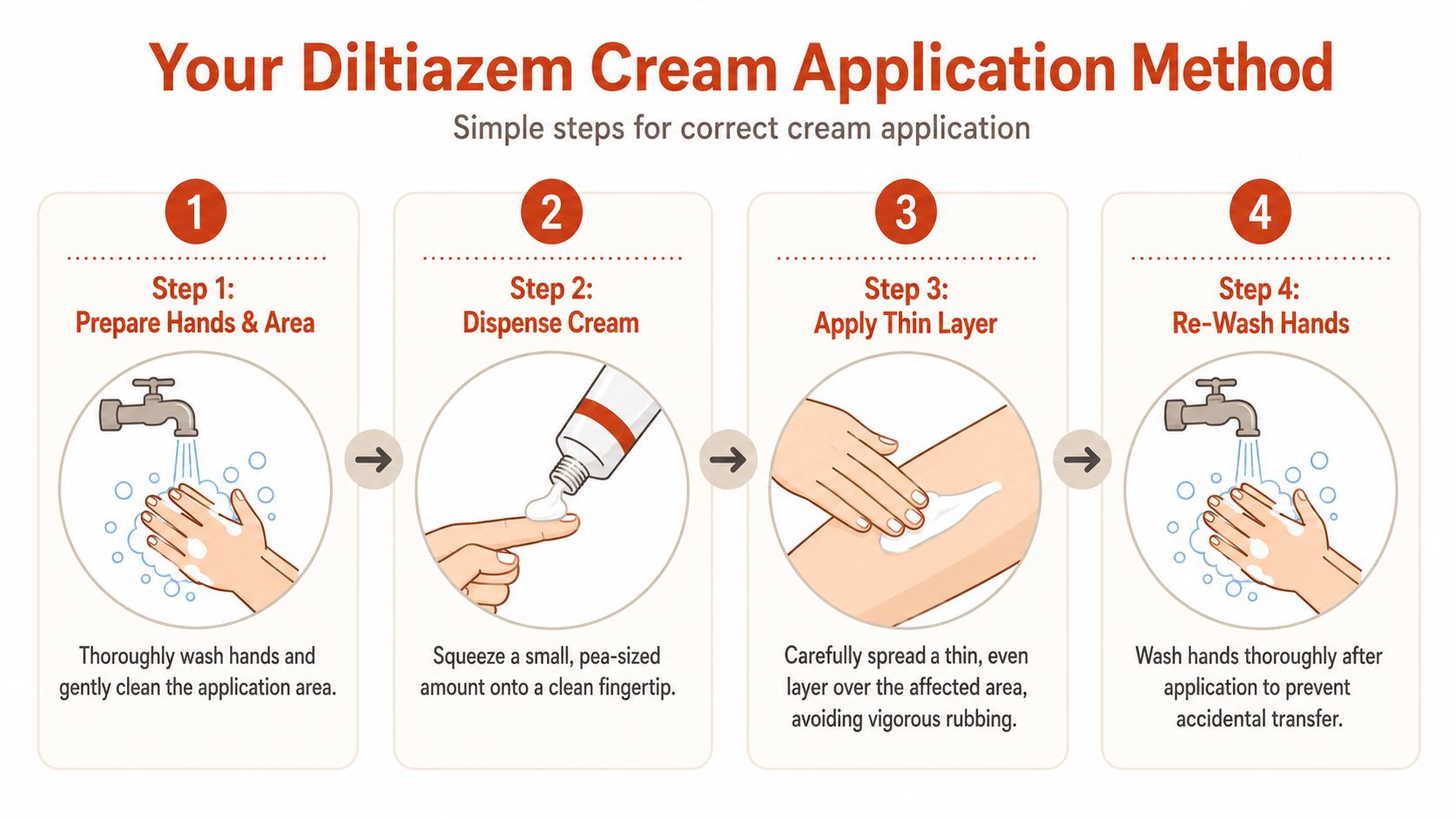 Your Diltiazem Cream Application Method

Simple steps for correct cream application

1

Step 1:
Prepare Hands & Area

Thoroughly wash hands and gently clean the application area.

2

Step 2:
Dispense Cream

Squeeze a small, pea-sized amount onto a clean fingertip.

3

Step 3:
Apply Thin Layer

Carefully spread a thin, even layer over the affected area, avoiding vigorous rubbing.

4

Step 4:
Re-Wash Hands

Wash hands thoroughly after application to prevent accidental transfer.